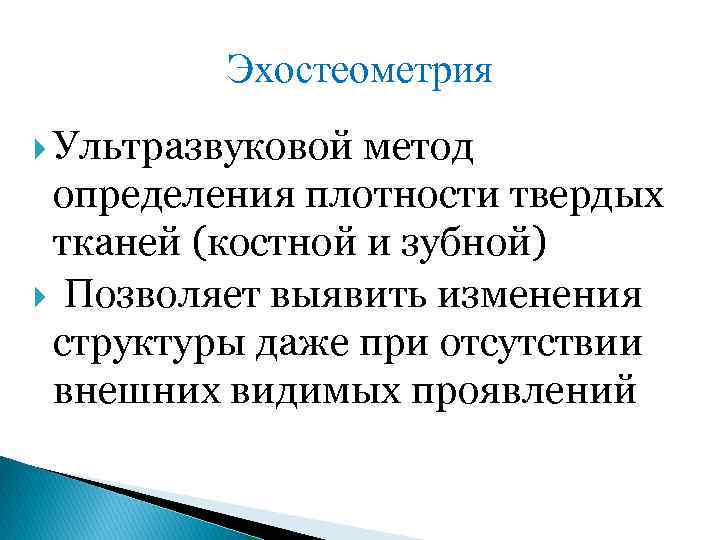 Эхостеометрия

Ультразвуковой метод определения плотности твердых тканей (костной и зубной)

Позволяет выявить изменения структуры даже при отсутствии внешних видимых проявлений